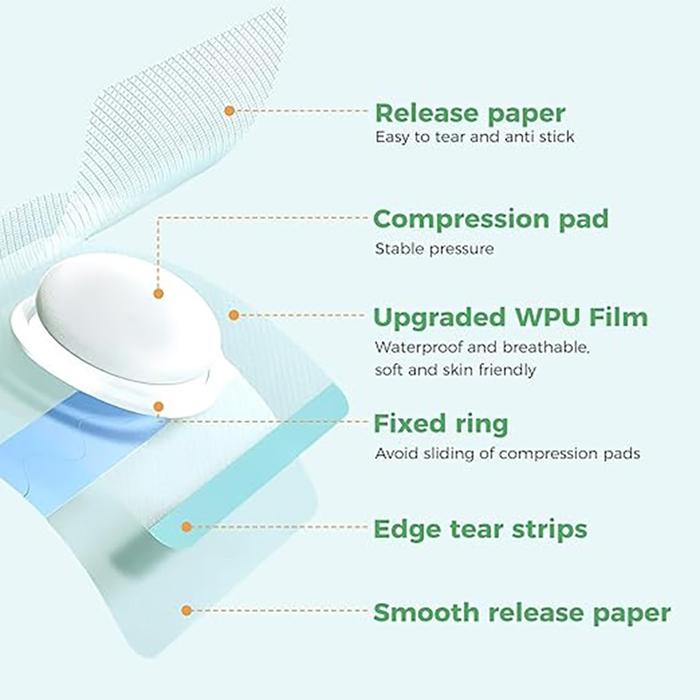 Release paper
Easy to tear and anti stick

Compression pad
Stable pressure

Upgraded WPU Film
Waterproof and breathable, soft and skin friendly

Fixed ring
Avoid sliding of compression pads

Edge tear strips

Smooth release paper